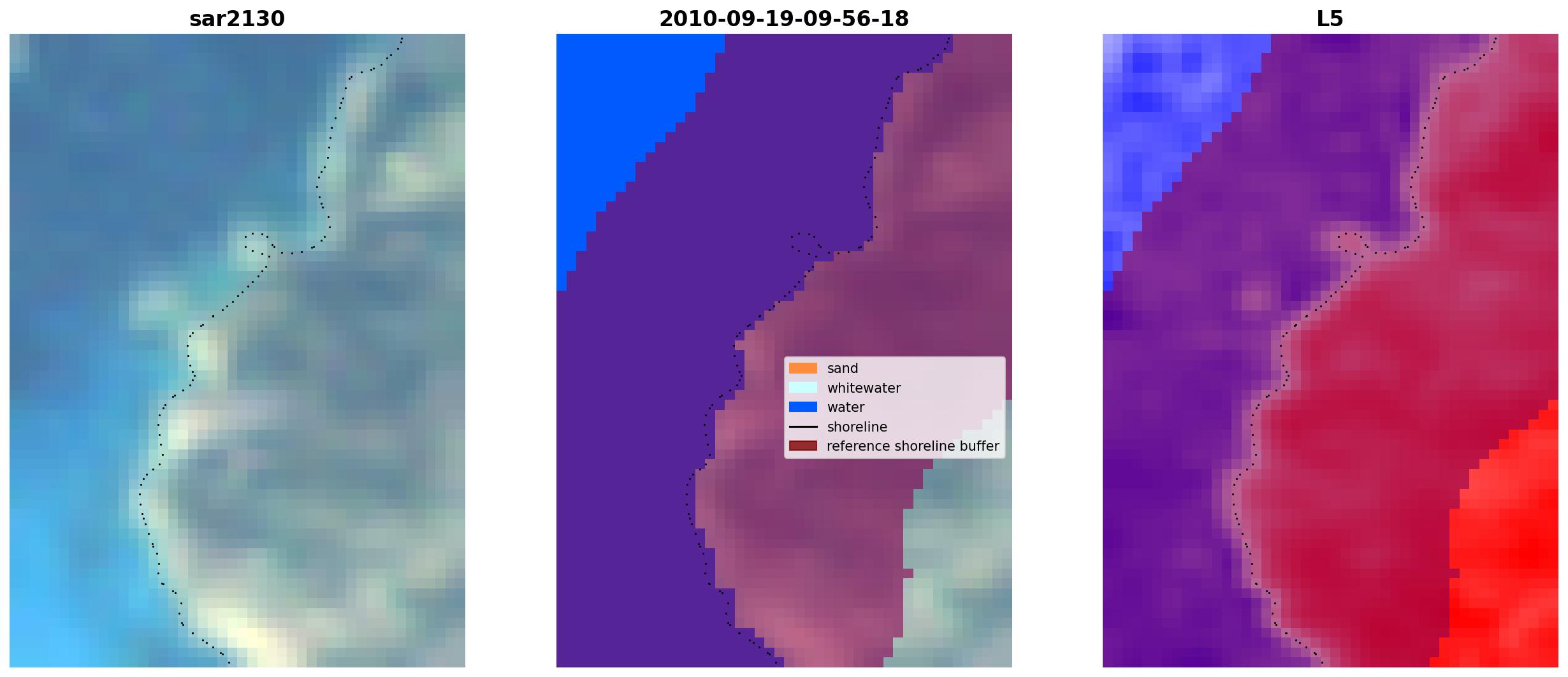 sar2130

2010-09-19-09-56-18

sand
whitewater
water
shoreline
reference shoreline buffer

L5